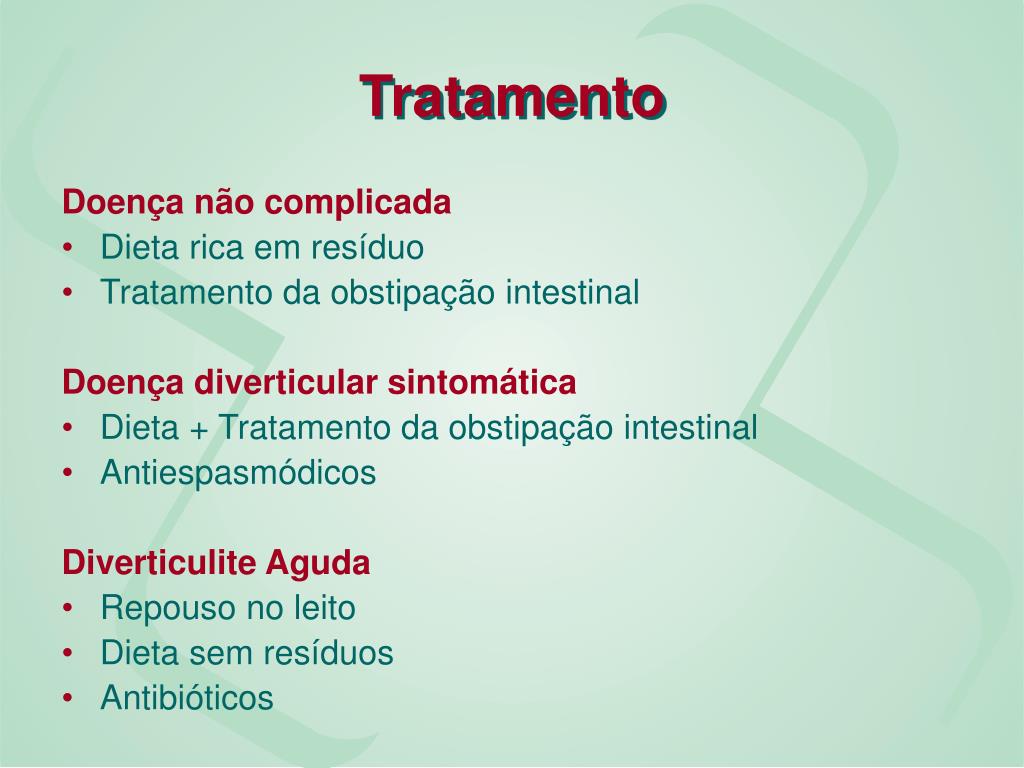 Tratamento

Doença não complicada
• Dieta rica em resíduo
• Tratamento da obstipação intestinal

Doença diverticular sintomática
• Dieta + Tratamento da obstipação intestinal
• Antiespasmódicos

Diverticulite Aguda
• Repouso no leito
• Dieta sem resíduos
• Antibióticos